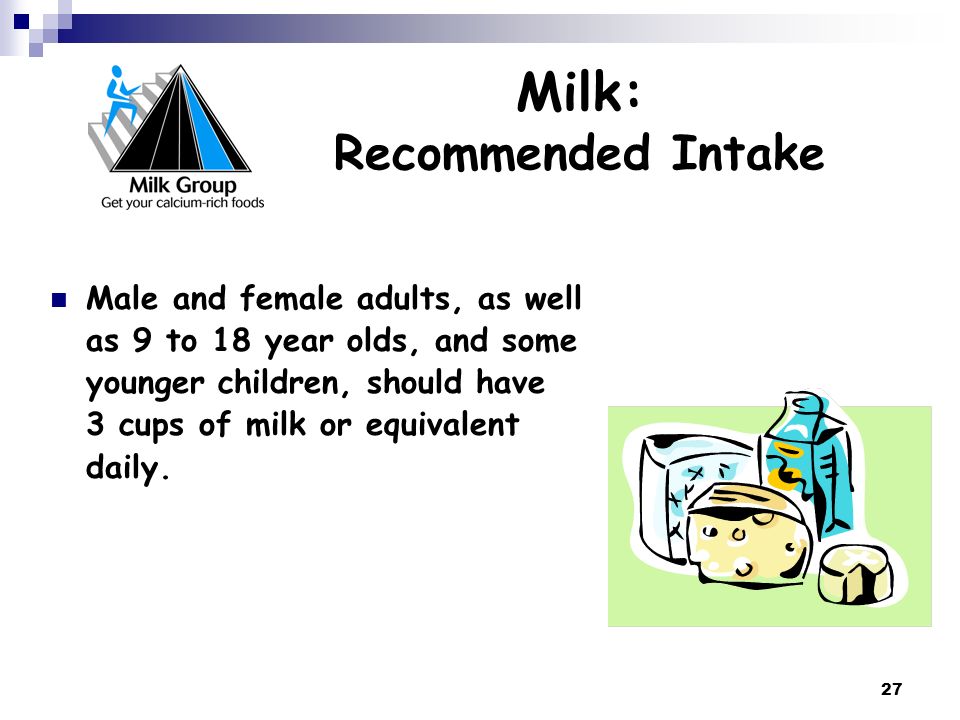 Milk Group
Get your calcium-rich foods

Milk:
Recommended Intake

Male and female adults, as well as 9 to 18 year olds, and some younger children, should have 3 cups of milk or equivalent daily.

27